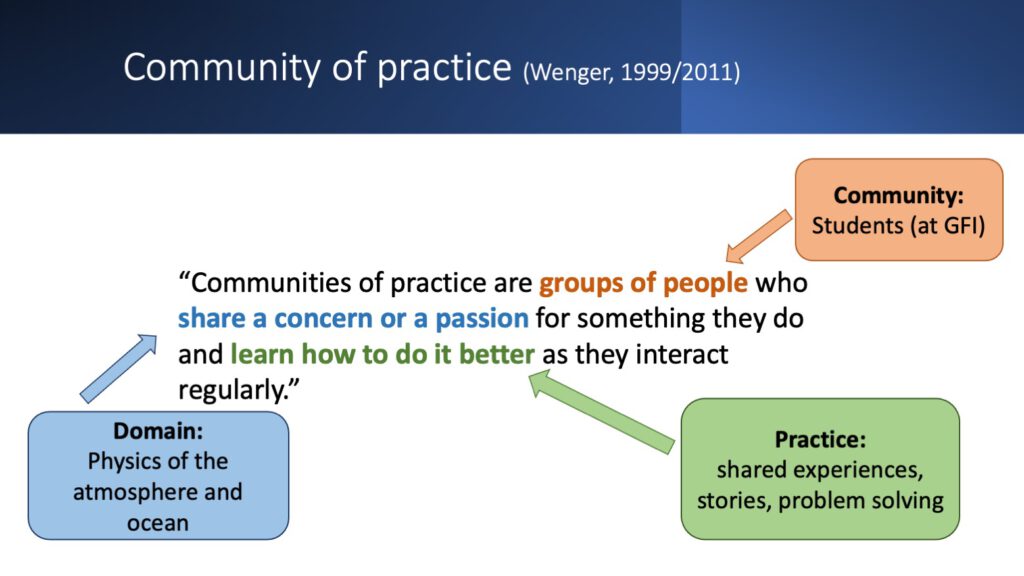 Community of practice (Wenger, 1999/2011)

Community:
Students (at GFI)

“Communities of practice are groups of people who share a concern or a passion for something they do and learn how to do it better as they interact regularly.”

Domain:
Physics of the atmosphere and ocean

Practice:
shared experiences, stories, problem solving